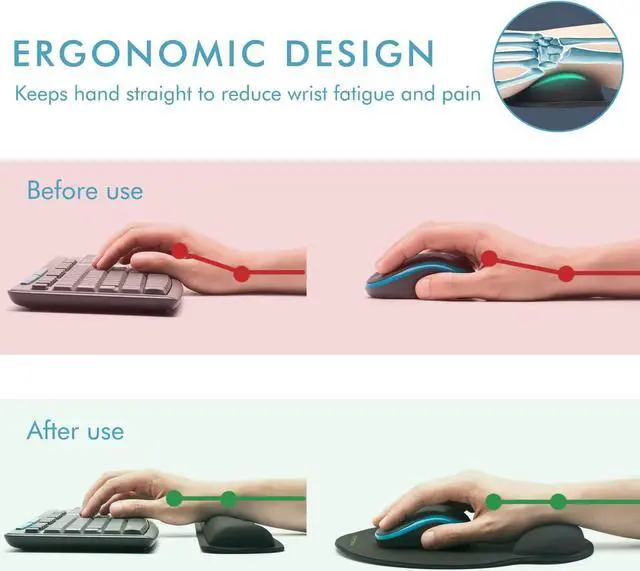 ERGONOMIC DESIGN
Keeps hand straight to reduce wrist fatigue and pain

Before use

After use